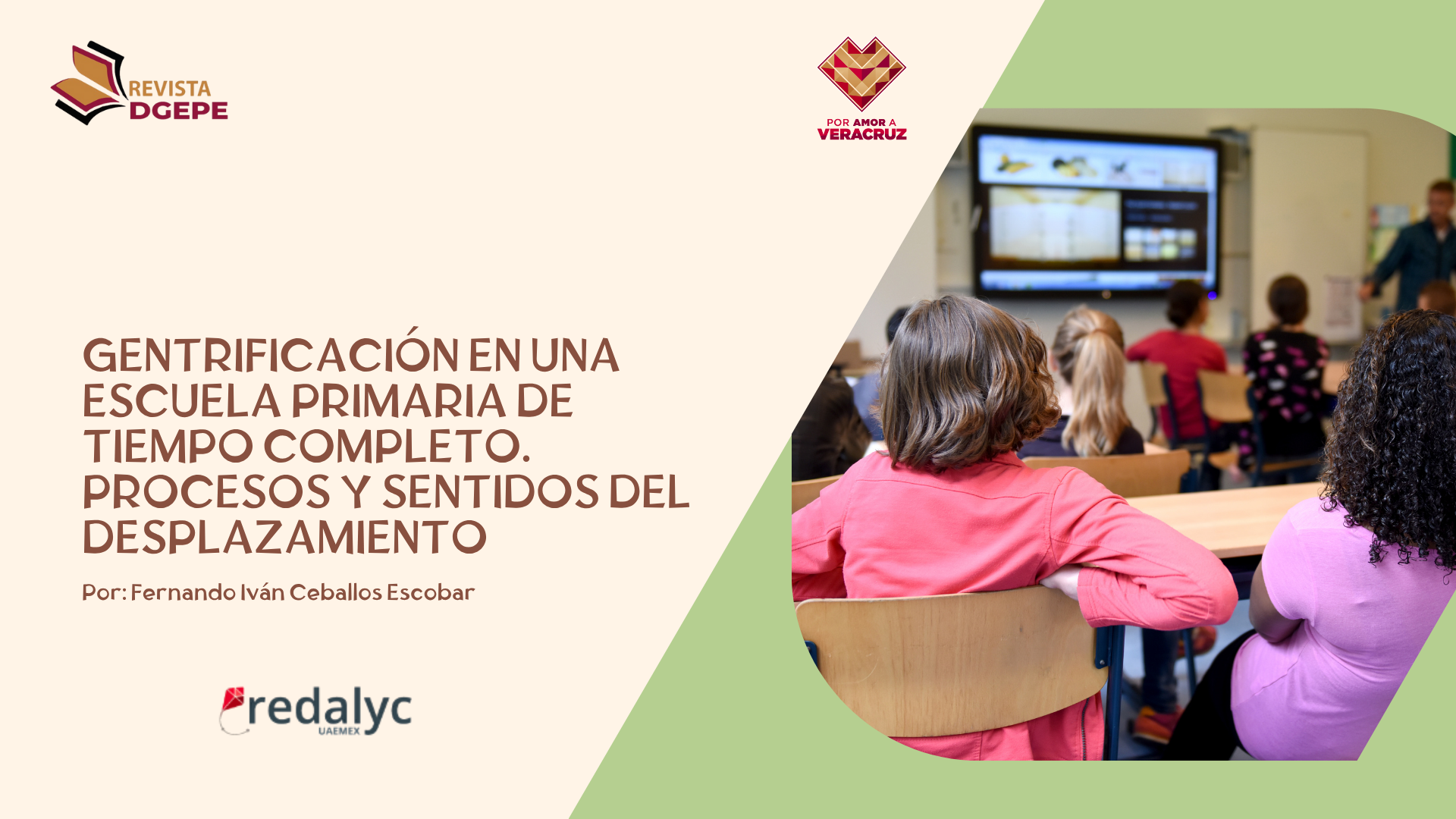 REVISTA DGEPE

POR AMOR A VERACRUZ

GENTRIFICACIÓN EN UNA ESCUELA PRIMARIA DE TIEMPO COMPLETO. PROCESOS Y SENTIDOS DEL DESPLAZAMIENTO

Por: Fernando Iván Ceballos Escobar

redalyc UAEMEX